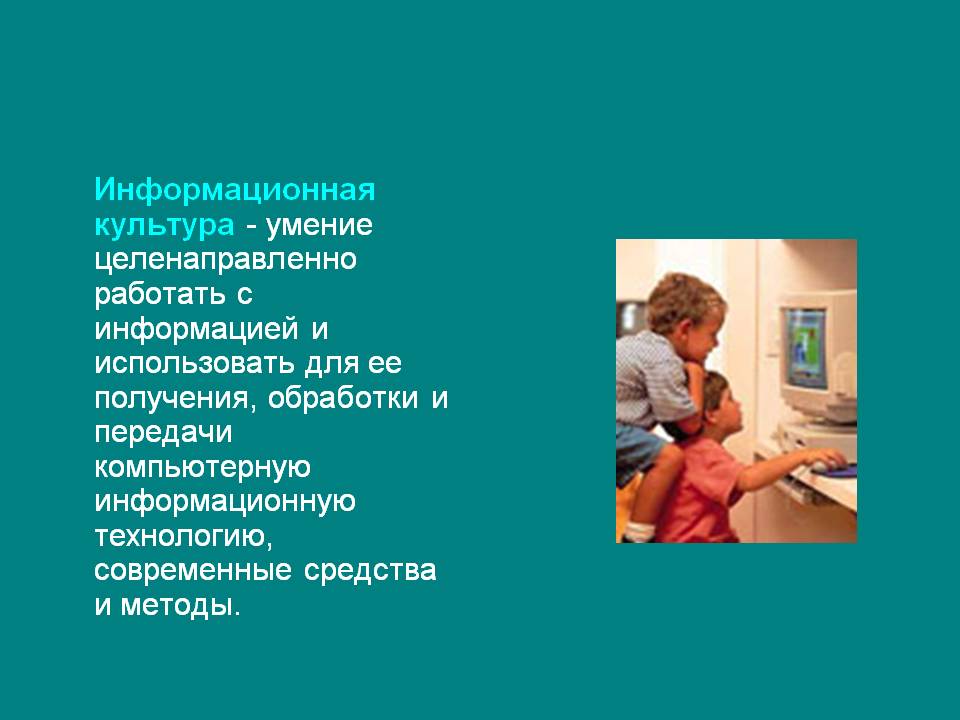 Информационная культура - умение целенаправленно работать с информацией и использовать для ее получения, обработки и передачи компьютерную информационную технологию, современные средства и методы.